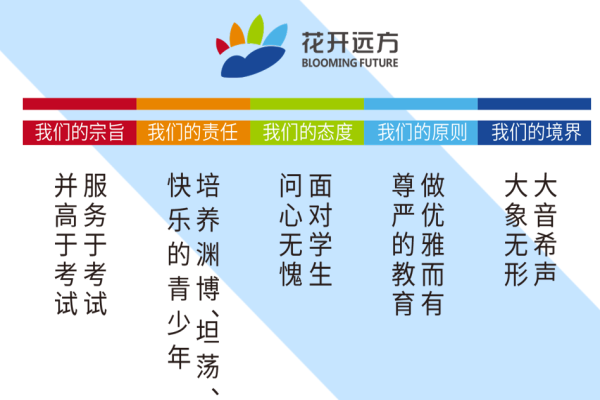 花开远方
BLOOMING FUTURE

我们的宗旨
服务于考试
并高于考试

我们的责任
培养渊博、坦荡、
快乐的青少年

我们的态度
面对学生
问心无愧

我们的原则
做优雅而有
尊严的教育

我们的境界
大音希声
大象无形